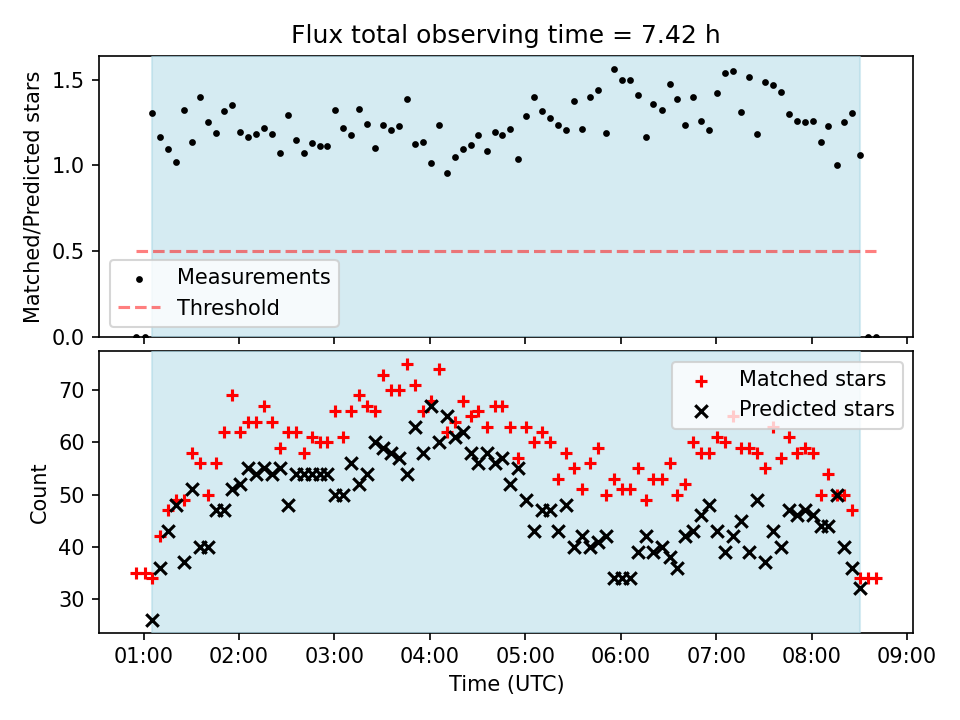 Flux total observing time = 7.42 h

Matched/Predicted stars

1.5
1.0
0.5
0.0

Measurements
Threshold

Count

70
60
50
40
30

Matched stars
Predicted stars

01:00 02:00 03:00 04:00 05:00 06:00 07:00 08:00 09:00

Time (UTC)